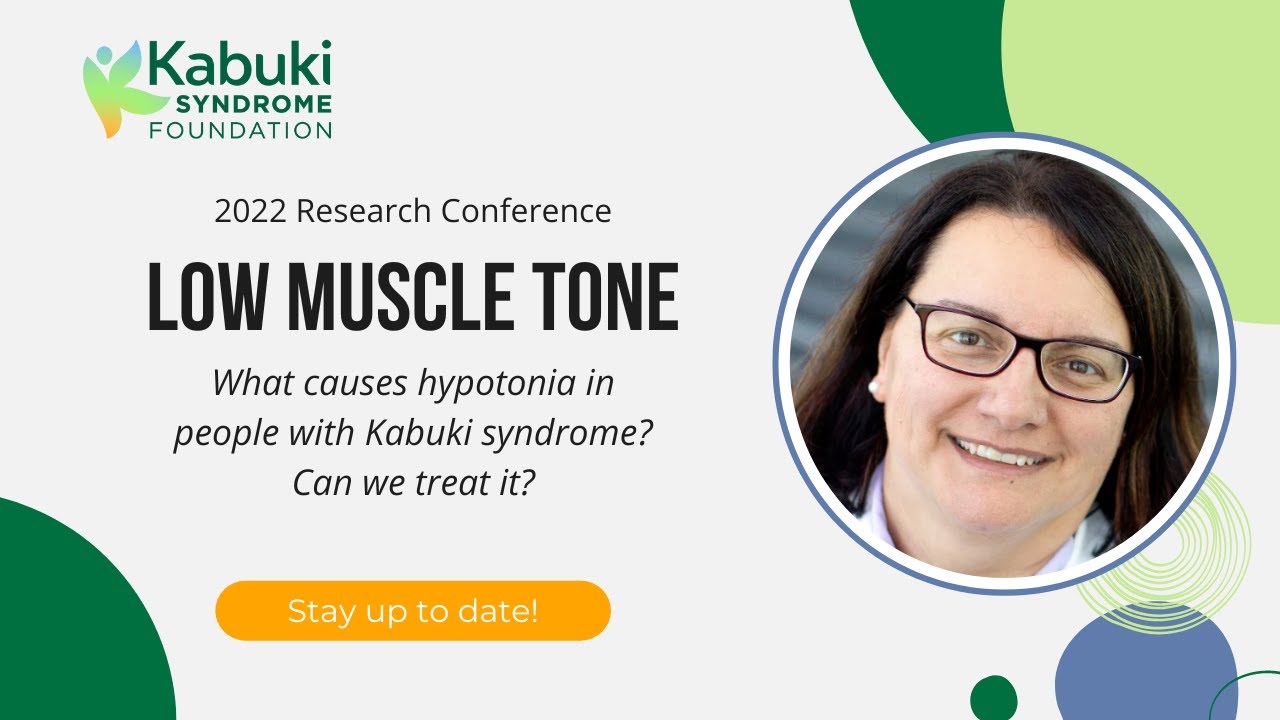 Kabuki SYNDROME FOUNDATION

2022 Research Conference

LOW MUSCLE TONE

What causes hypotonia in people with Kabuki syndrome? Can we treat it?

Stay up to date!